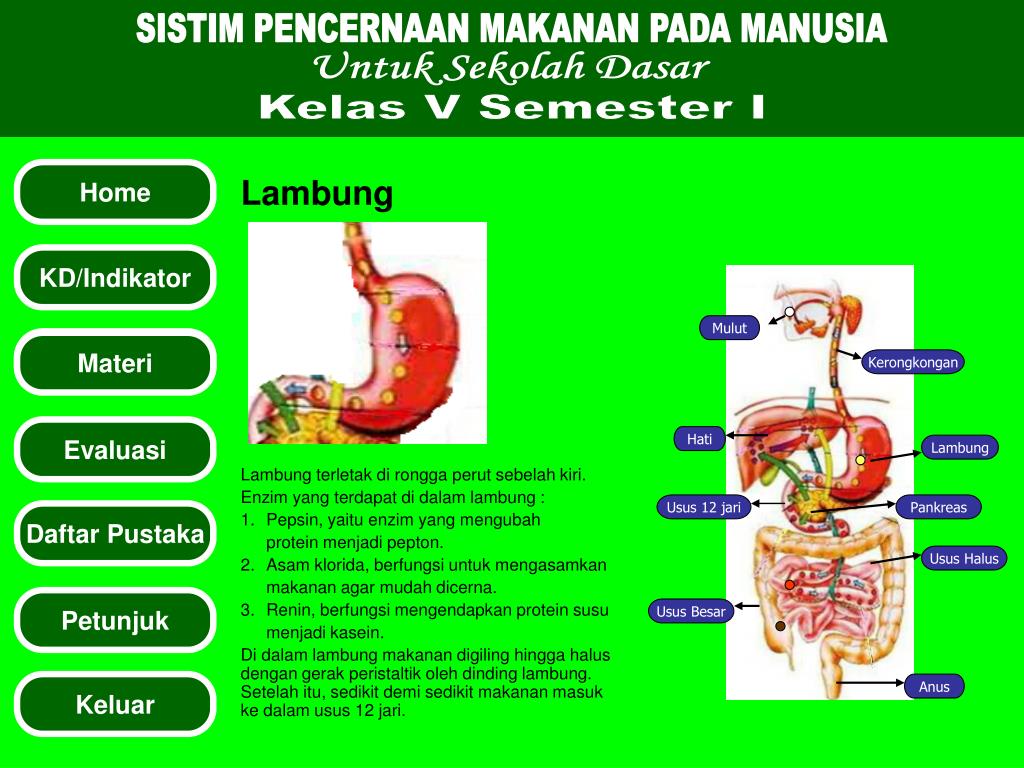 SISTIM PENCERNAAN MAKANAN PADA MANUSIA
Untuk Sekolah Dasar
Kelas V Semester I

Home

KD/Indikator

Materi

Evaluasi

Daftar Pustaka

Petunjuk

Keluar

Lambung

Lambung terletak di rongga perut sebelah kiri.
Enzim yang terdapat di dalam lambung :
1. Pepsin, yaitu enzim yang mengubah protein menjadi pepton.
2. Asam klorida, berfungsi untuk mengasamkan makanan agar mudah dicerna.
3. Renin, berfungsi mengendapkan protein susu menjadi kasein.
Di dalam lambung makanan digiling hingga halus dengan gerak peristaltik oleh dinding lambung. Setelah itu, sedikit demi sedikit makanan masuk ke dalam usus 12 jari.

Mulut
Kerongkongan
Hati
Lambung
Usus 12 jari
Pankreas
Usus Halus
Usus Besar
Anus